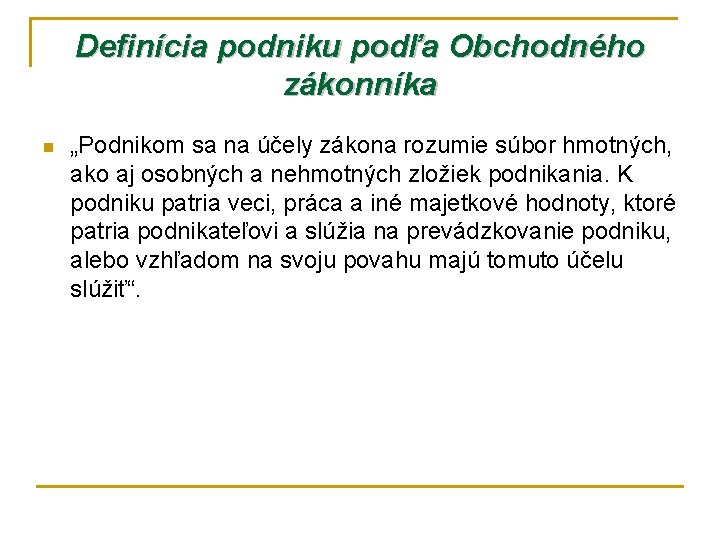 Definícia podniku podľa Obchodného zákonníka

„Podnikom sa na účely zákona rozumie súbor hmotných, ako aj osobných a nehmotných zložiek podnikania. K podniku patria veci, práca a iné majetkové hodnoty, ktoré patria podnikateľovi a slúžia na prevádzkovanie podniku, alebo vzhľadom na svoju povahu majú tomuto účelu slúžiť“.